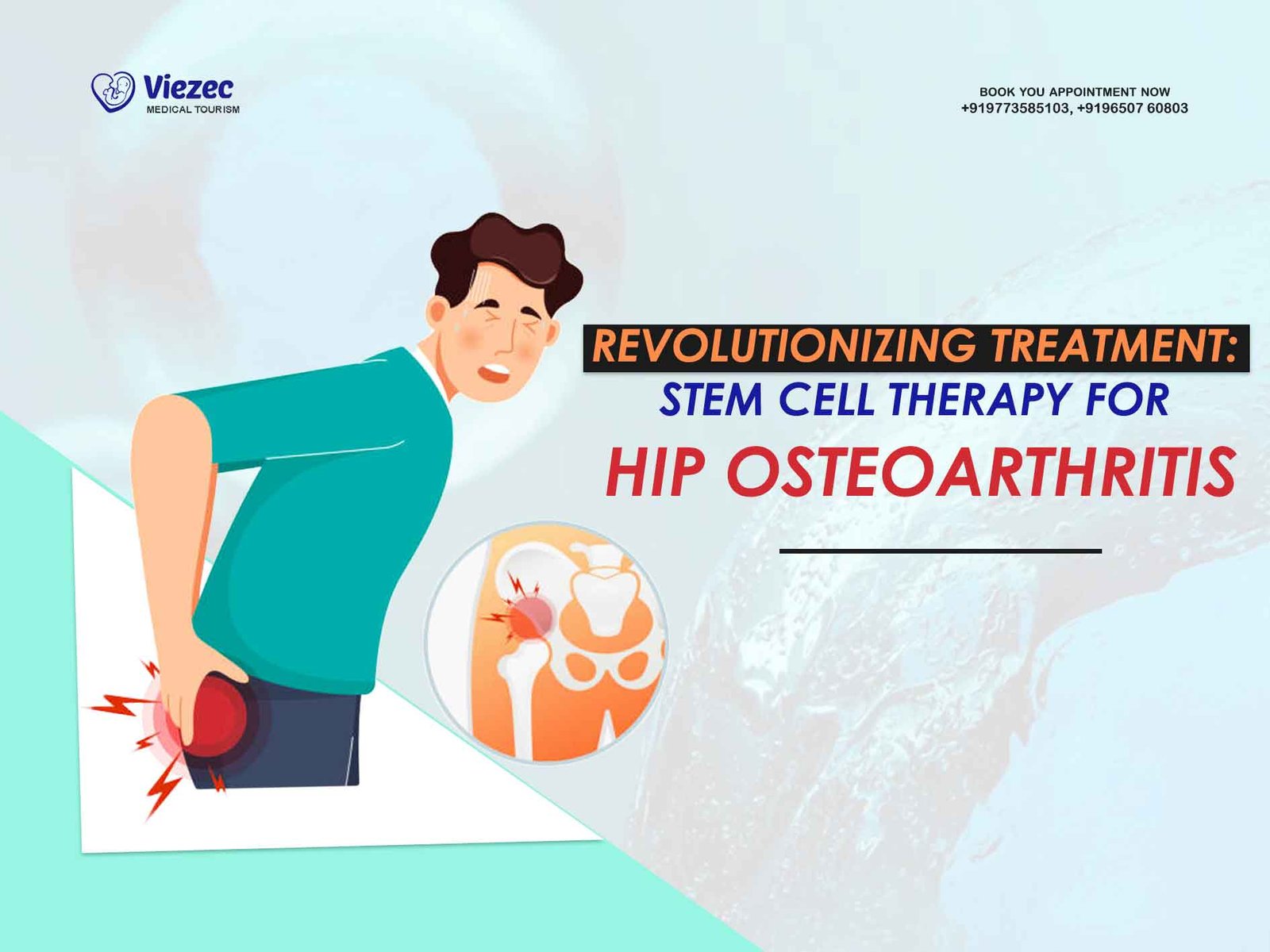 Viezec
MEDICAL TOURISM

BOOK YOU APPOINTMENT NOW
+919773585103, +9196507 60803

REVOLUTIONIZING TREATMENT:
STEM CELL THERAPY FOR
HIP OSTEOARTHRITIS